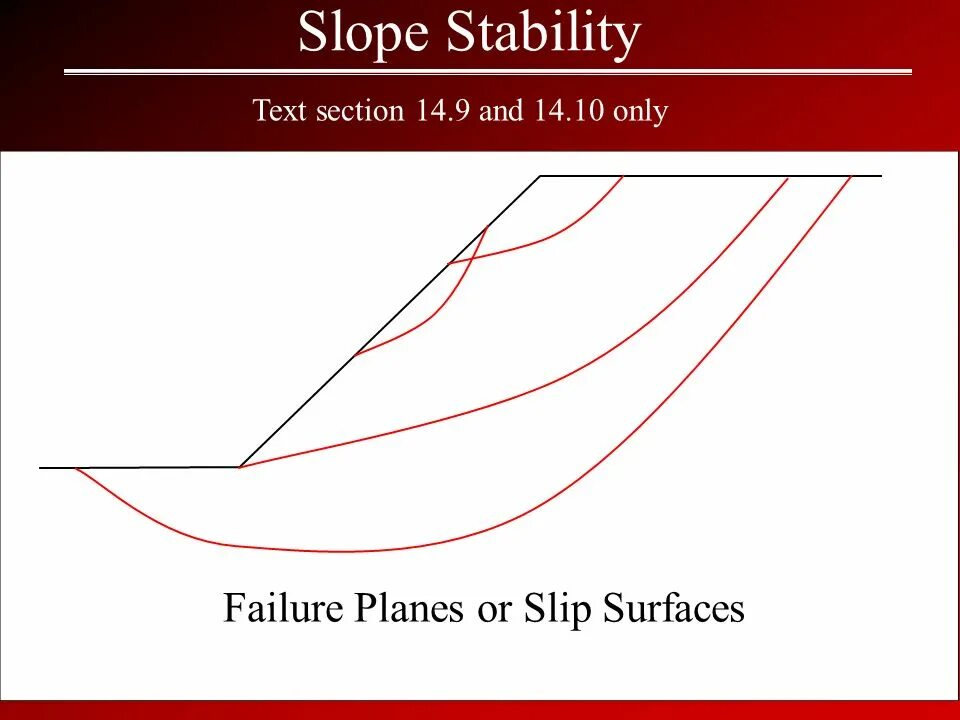 Slope Stability

Text section 14.9 and 14.10 only

Failure Planes or Slip Surfaces